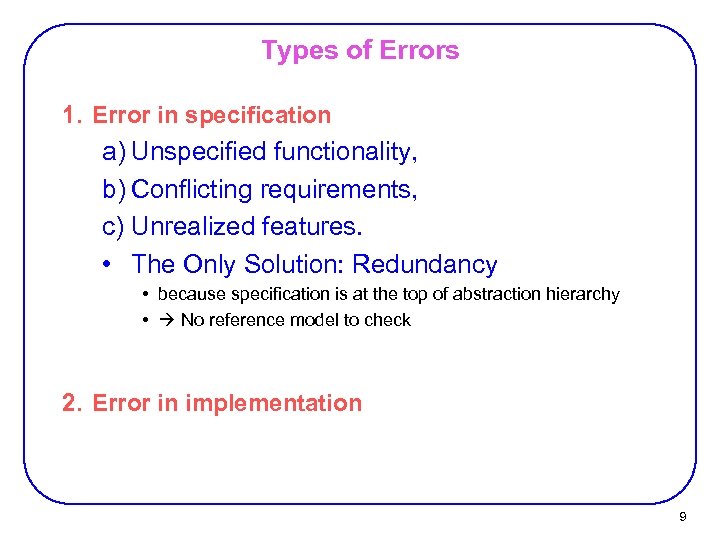 Types of Errors

1. Error in specification

a) Unspecified functionality,

b) Conflicting requirements,

c) Unrealized features.

• The Only Solution: Redundancy

• because specification is at the top of abstraction hierarchy

• → No reference model to check

2. Error in implementation

9